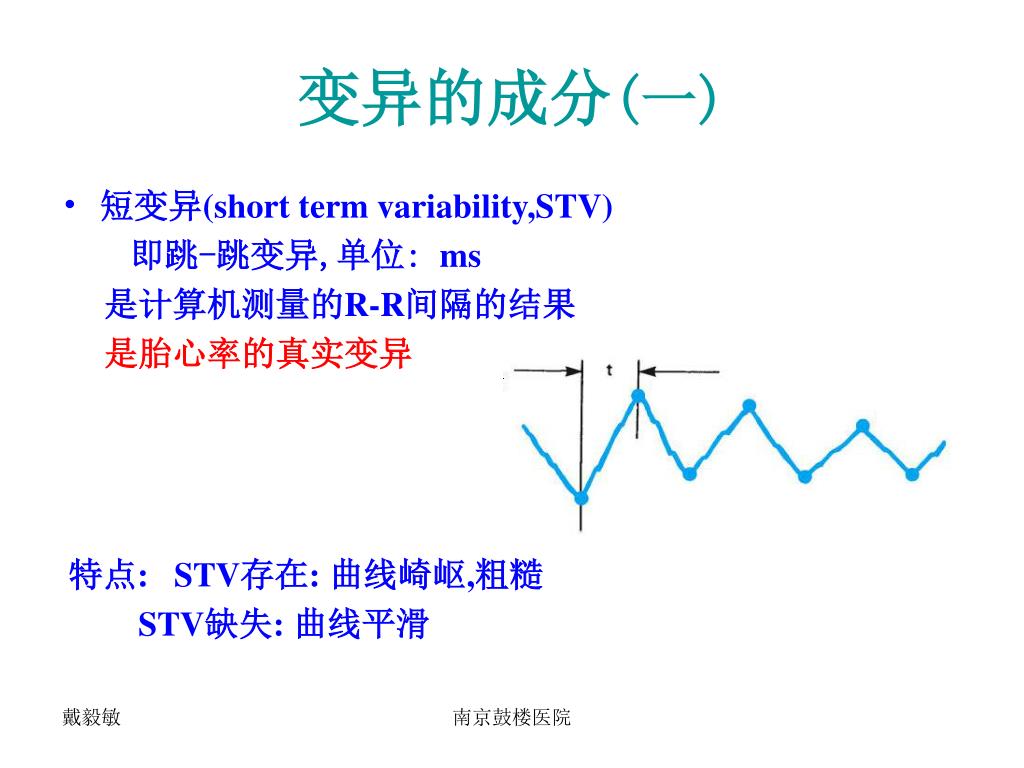 变异的成分(一)

• 短变异(short term variability,STV)
即跳-跳变异, 单位: ms
是计算机测量的R-R间隔的结果
是胎心率的真实变异

t

特点: STV存在: 曲线崎岖,粗糙
STV缺失: 曲线平滑

戴毅敏

南京鼓楼医院